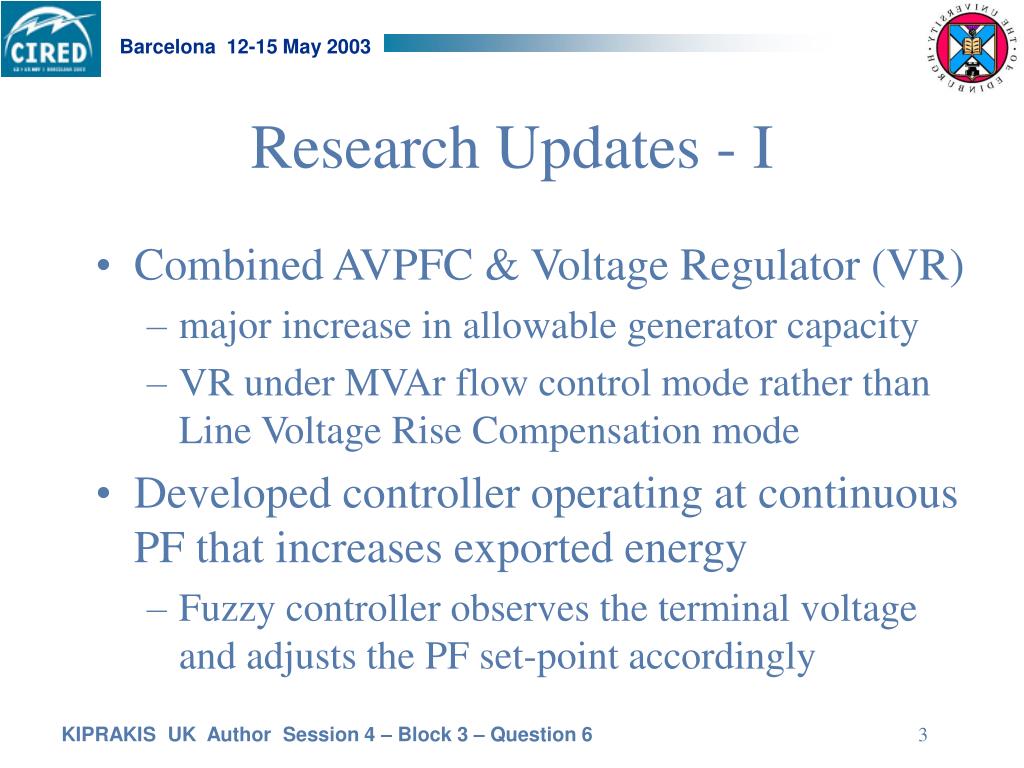 CIRED

Barcelona 12-15 May 2003

THE UNIVERSITY OF EDINBURGH

Research Updates - I

• Combined AVPFC & Voltage Regulator (VR)
– major increase in allowable generator capacity
– VR under MVAr flow control mode rather than Line Voltage Rise Compensation mode

• Developed controller operating at continuous PF that increases exported energy
– Fuzzy controller observes the terminal voltage and adjusts the PF set-point accordingly

KIPRAKIS UK Author Session 4 – Block 3 – Question 6

3